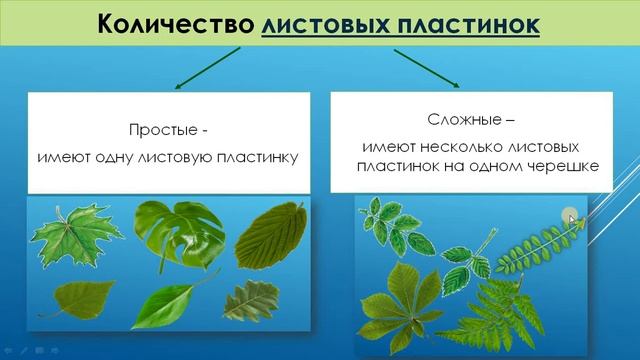 Количество листовых пластинок

Простые -
имеют одну листовую пластинку

Сложные –
имеют несколько листовых пластинок на одном черешке